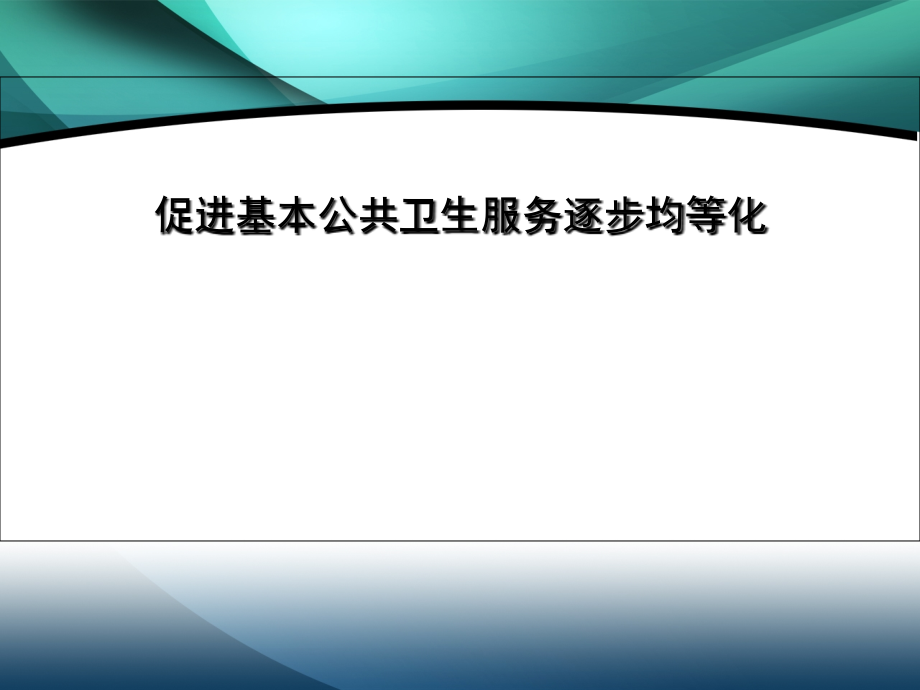 促进基本公共卫生服务逐步均等化